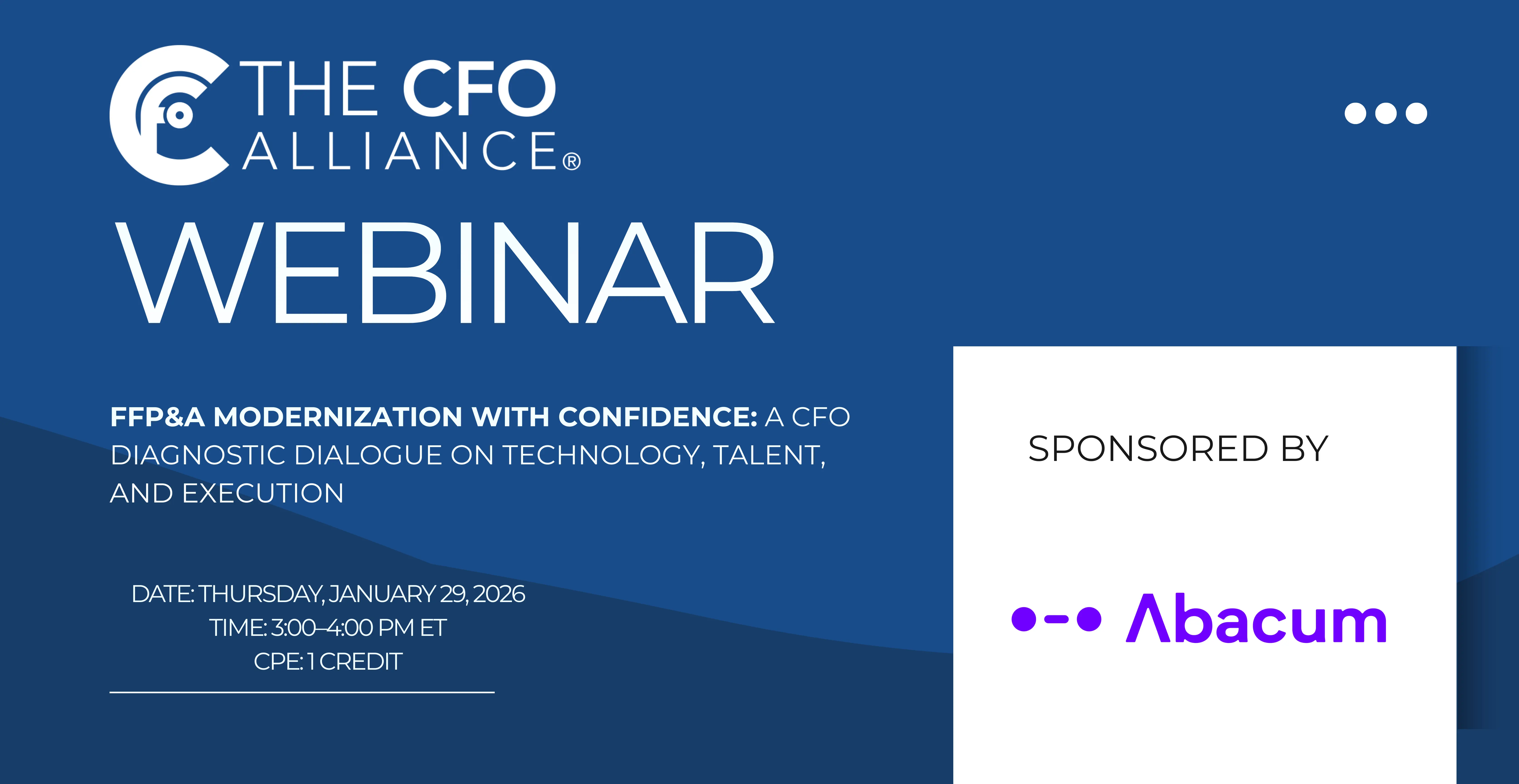 THE CFO ALLIANCE®

WEBINAR

FFP&A MODERNIZATION WITH CONFIDENCE: A CFO DIAGNOSTIC DIALOGUE ON TECHNOLOGY, TALENT, AND EXECUTION

DATE: THURSDAY, JANUARY 29, 2026
TIME: 3:00–4:00 PM ET
CPE: 1 CREDIT

SPONSORED BY

Abacum